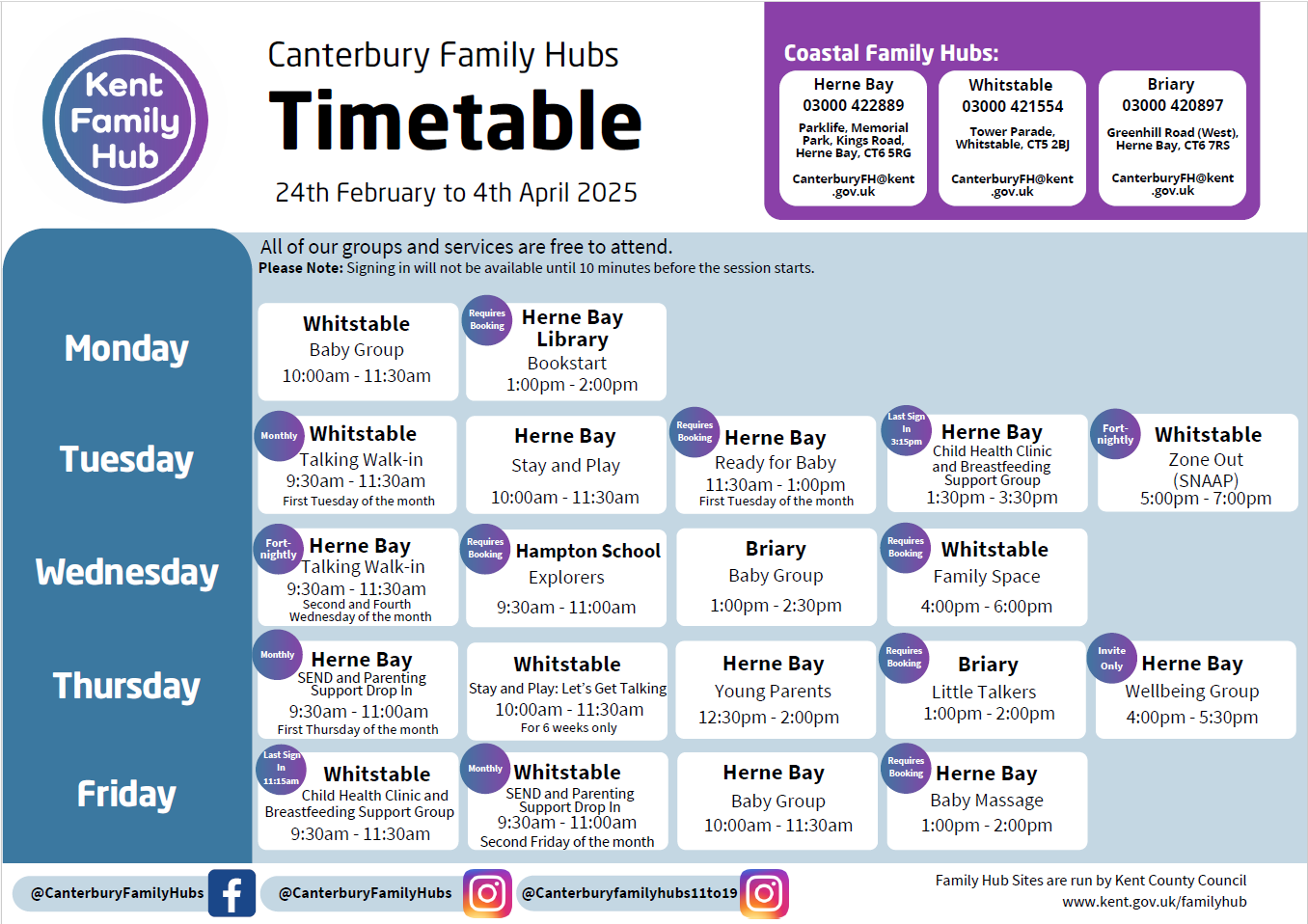 Kent Family Hub

Canterbury Family Hubs
Timetable
24th February to 4th April 2025

Coastal Family Hubs:

Herne Bay
03000 422889
Parklife, Memorial Park, Kings Road, Herne Bay, CT6 5RG
CanterburyFH@kent.gov.uk

Whitstable
03000 421554
Tower Parade, Whitstable, CT5 2BJ
CanterburyFH@kent.gov.uk

Briary
03000 420897
Greenhill Road (West), Herne Bay, CT6 7RS
CanterburyFH@kent.gov.uk

All of our groups and services are free to attend.
Please Note: Signing in will not be available until 10 minutes before the session starts.

Monday

Whitstable
Baby Group
10:00am - 11:30am

Requires Booking
Herne Bay Library
Bookstart
1:00pm - 2:00pm

Tuesday

Monthly
Whitstable
Talking Walk-in
9:30am - 11:30am
First Tuesday of the month

Herne Bay
Stay and Play
10:00am - 11:30am

Requires Booking
Herne Bay
Ready for Baby
11:30am - 1:00pm
First Tuesday of the month

Last Sign In 3:15pm
Herne Bay
Child Health Clinic and Breastfeeding Support Group
1:30pm - 3:30pm

Fort-nightly
Whitstable
Zone Out (SNAAP)
5:00pm - 7:00pm

Wednesday

Fort-nightly
Herne Bay
Talking Walk-in
9:30am - 11:30am
Second and Fourth Wednesday of the month

Requires Booking
Hampton School
Explorers
9:30am - 11:00am

Briary
Baby Group
1:00pm - 2:30pm

Requires Booking
Whitstable
Family Space
4:00pm - 6:00pm

Thursday

Monthly
Herne Bay
SEND and Parenting Support Drop In
9:30am - 11:00am
First Thursday of the month

Whitstable
Stay and Play: Let's Get Talking
10:00am - 11:30am
For 6 weeks only

Herne Bay
Young Parents
12:30pm - 2:00pm

Requires Booking
Briary
Little Talkers
1:00pm - 2:00pm

Invite Only
Herne Bay
Wellbeing Group
4:00pm - 5:30pm

Friday

Last Sign In 11:15am
Whitstable
Child Health Clinic and Breastfeeding Support Group
9:30am - 11:30am

Monthly
Whitstable
SEND and Parenting Support Drop In
9:30am - 11:00am
Second Friday of the month

Herne Bay
Baby Group
10:00am - 11:30am

Requires Booking
Herne Bay
Baby Massage
1:00pm - 2:00pm

@CanterburyFamilyHubs
@CanterburyFamilyHubs
@Canterburyfamilyhubs11to19

Family Hub Sites are run by Kent County Council
www.kent.gov.uk/familyhub